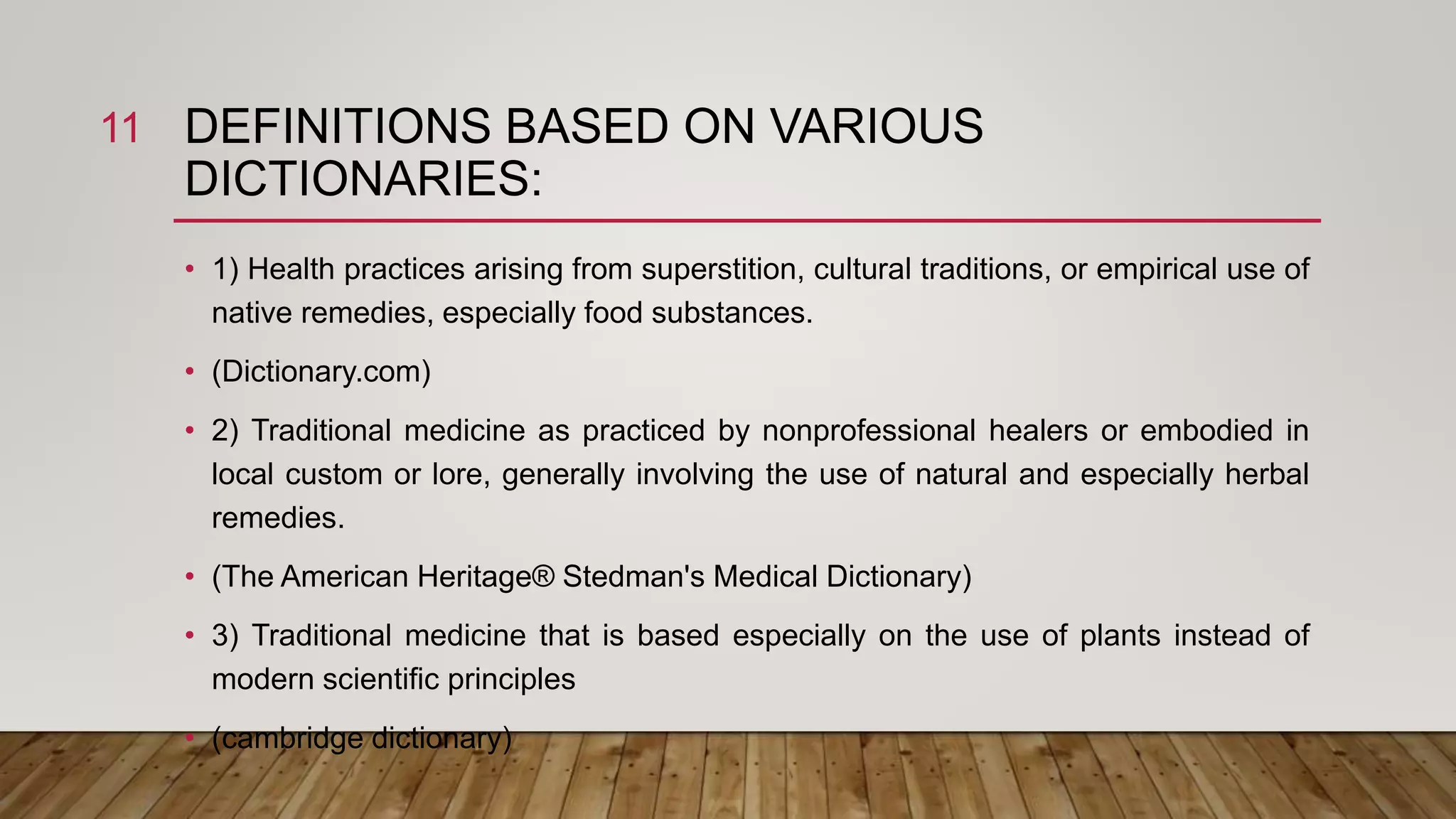 11 DEFINITIONS BASED ON VARIOUS DICTIONARIES:

• 1) Health practices arising from superstition, cultural traditions, or empirical use of native remedies, especially food substances.

• (Dictionary.com)

• 2) Traditional medicine as practiced by nonprofessional healers or embodied in local custom or lore, generally involving the use of natural and especially herbal remedies.

• (The American Heritage® Stedman's Medical Dictionary)

• 3) Traditional medicine that is based especially on the use of plants instead of modern scientific principles

• (cambridge dictionary)